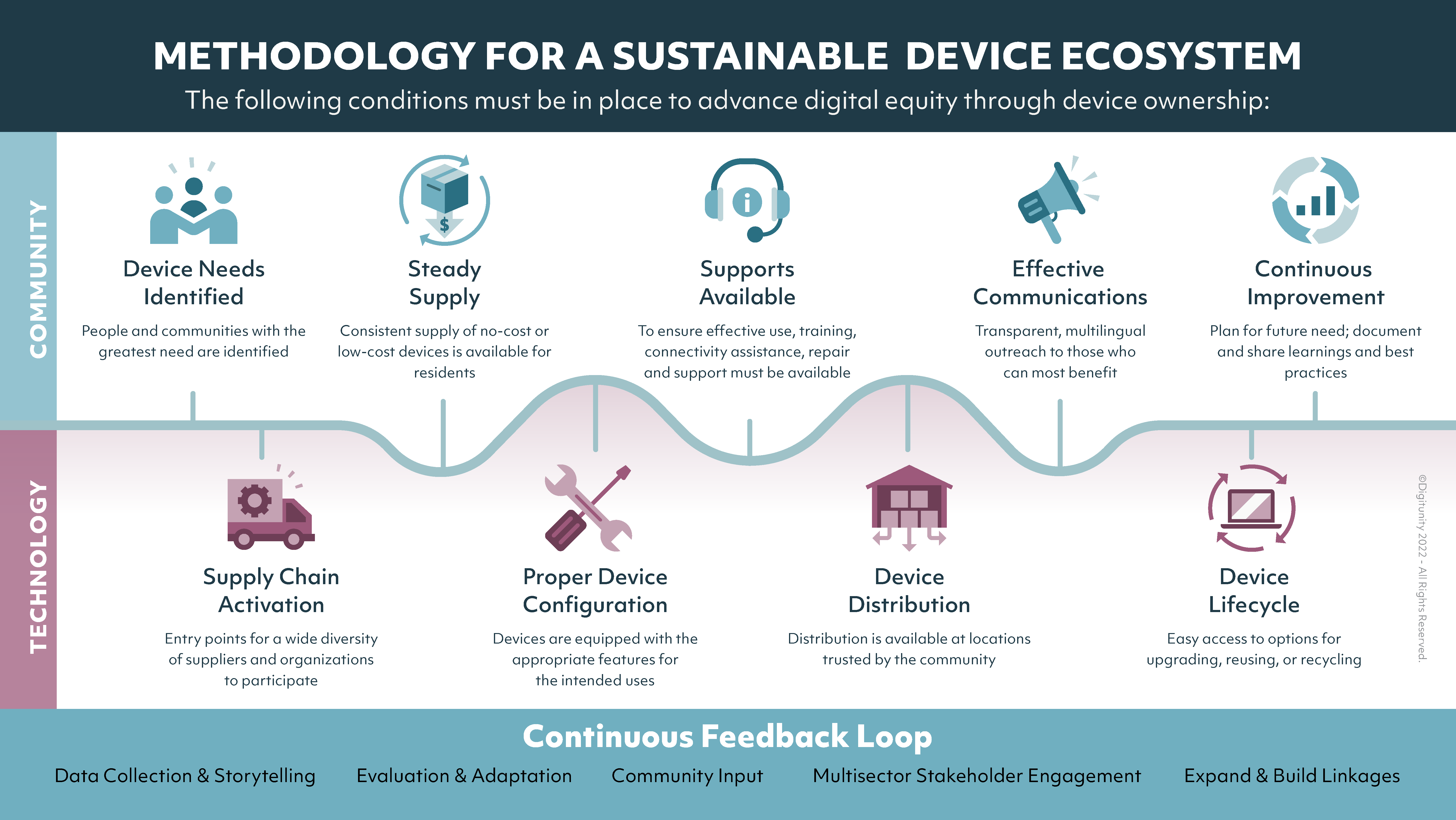 METHODOLOGY FOR A SUSTAINABLE DEVICE ECOSYSTEM

The following conditions must be in place to advance digital equity through device ownership:

COMMUNITY

Device Needs Identified

People and communities with the greatest need are identified

Steady Supply

Consistent supply of no-cost or low-cost devices is available for residents

Supports Available

To ensure effective use, training, connectivity assistance, repair and support must be available

Effective Communications

Transparent, multilingual outreach to those who can most benefit

Continuous Improvement

Plan for future need; document and share learnings and best practices

TECHNOLOGY

Supply Chain Activation

Entry points for a wide diversity of suppliers and organizations to participate

Proper Device Configuration

Devices are equipped with the appropriate features for the intended uses

Device Distribution

Distribution is available at locations trusted by the community

Device Lifecycle

Easy access to options for upgrading, reusing, or recycling

©Digitunity 2022 - All Rights Reserved.

Continuous Feedback Loop

Data Collection & Storytelling
Evaluation & Adaptation
Community Input
Multisector Stakeholder Engagement
Expand & Build Linkages